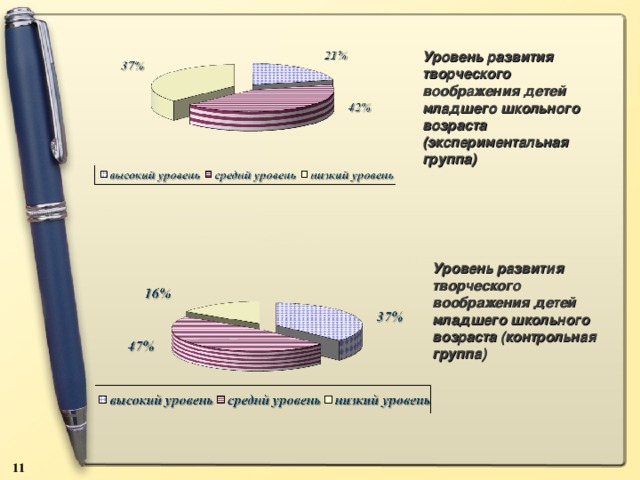 37%

21%

42%

высокий уровень средний уровень низкий уровень

Уровень развития творческого воображения детей младшего школьного возраста (экспериментальная группа)

16%

37%

47%

высокий уровень средний уровень низкий уровень

Уровень развития творческого воображения детей младшего школьного возраста (контрольная группа)

11